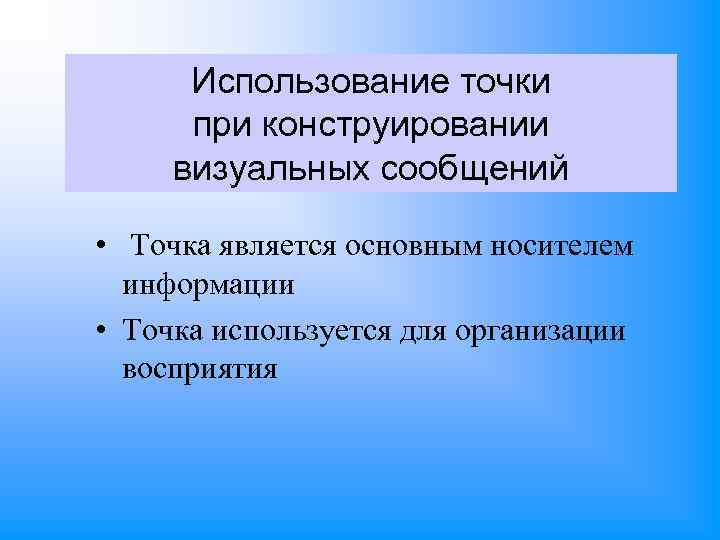 Использование точки при конструировании визуальных сообщений

• Точка является основным носителем информации
• Точка используется для организации восприятия